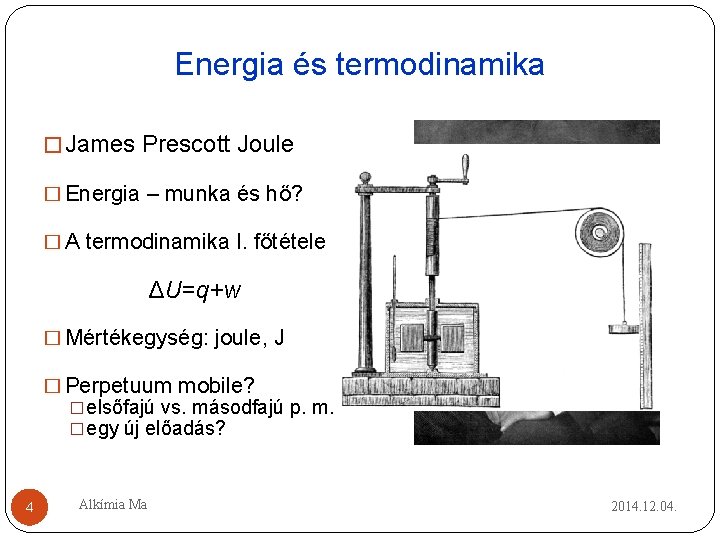 Energia és termodinamika

☐ James Prescott Joule

☐ Energia – munka és hő?

☐ A termodinamika I. főtétele

$\Delta U = q + w$

☐ Mértékegység: joule, J

☐ Perpetuum mobile?
☐ elsőfajú vs. másodfajú p. m.
☐ egy új előadás?

4

Alkímia Ma

2014.12.04.